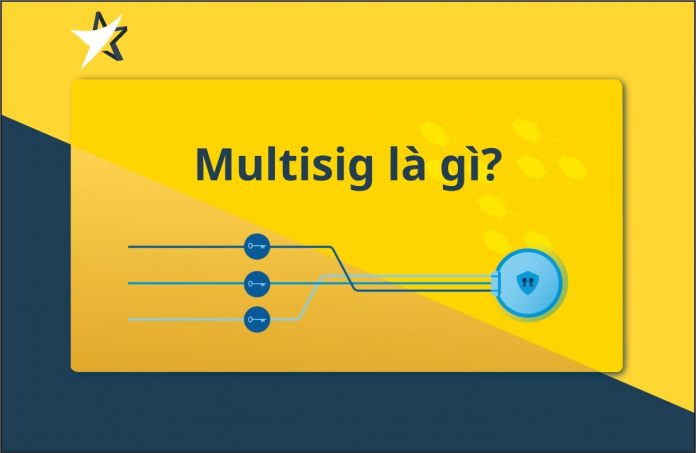 Multisig là gì?